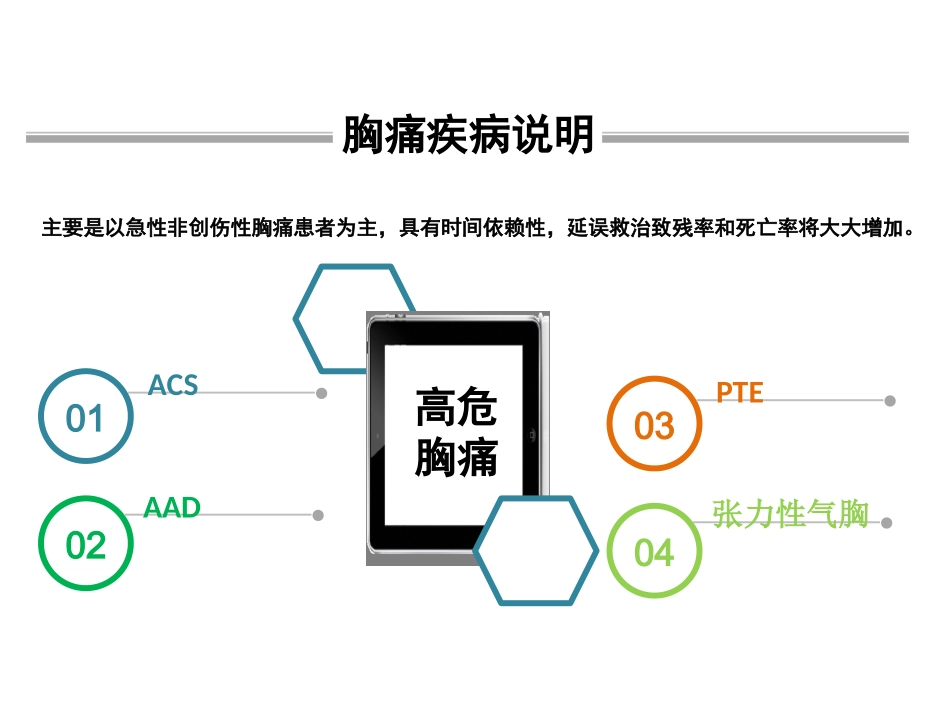 胸痛疾病说明

主要是以急性非创伤性胸痛患者为主，具有时间依赖性，延误救治致残率和死亡率将大大增加。

01
ACS

02
AAD

高危胸痛

03
PTE

04
张力性气胸